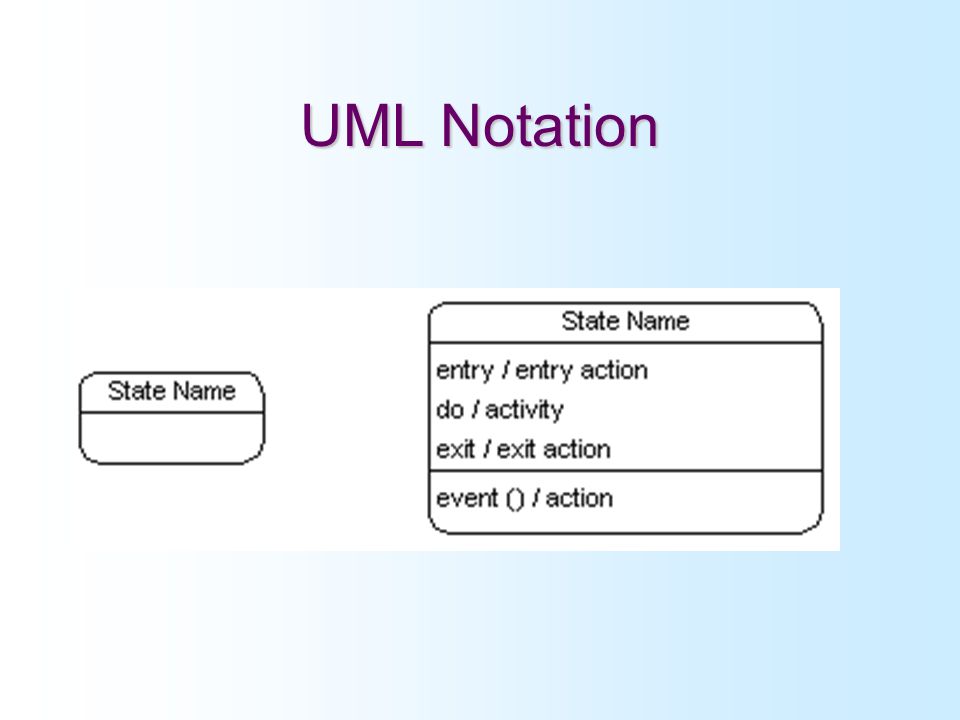 UML Notation

State Name

State Name

entry / entry action
do / activity
exit / exit action

event () / action